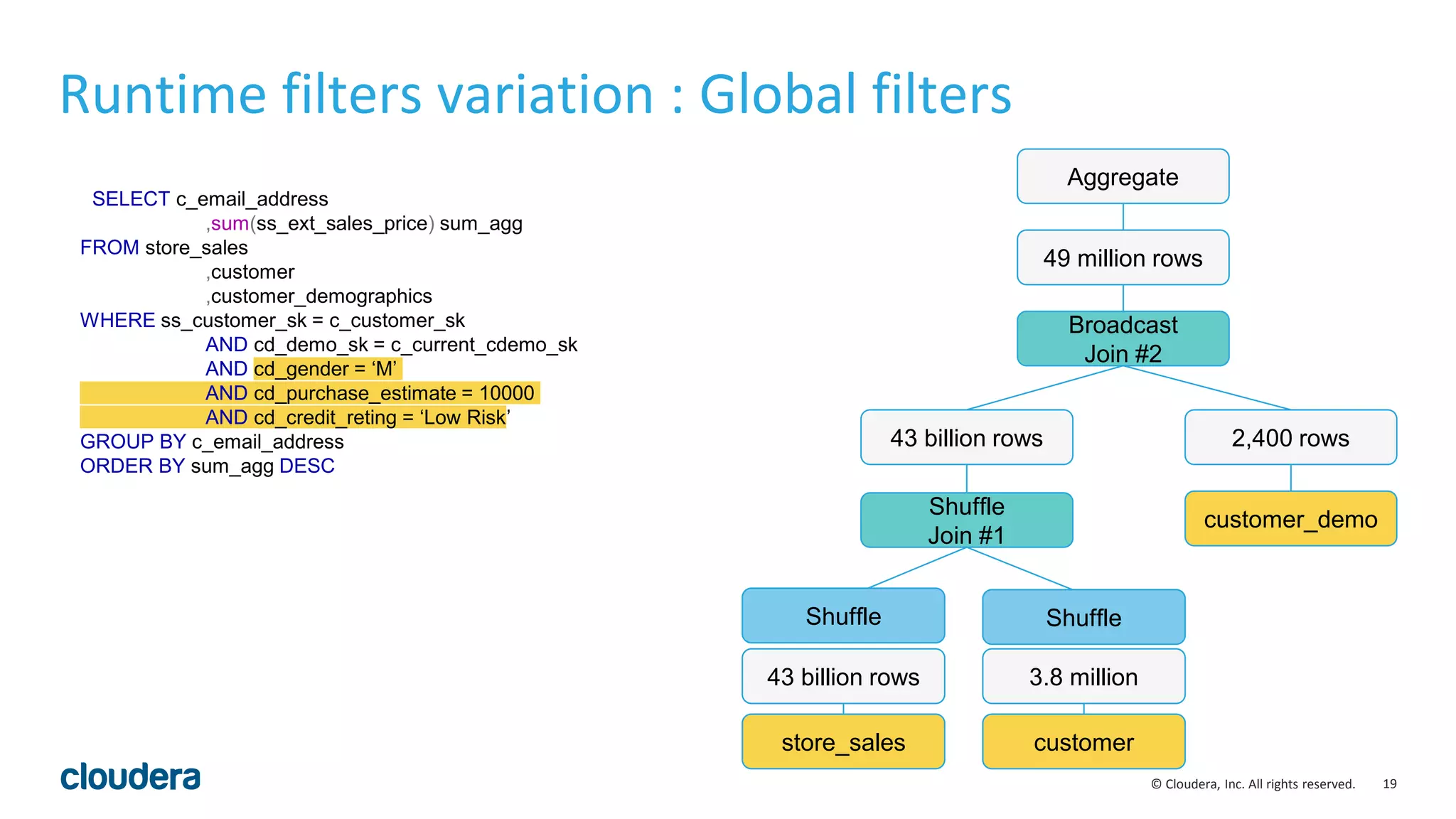 Runtime filters variation : Global filters

SELECT c_email_address
,sum(ss_ext_sales_price) sum_agg
FROM store_sales
,customer
,customer_demographics
WHERE ss_customer_sk = c_customer_sk
AND cd_demo_sk = c_current_cdemo_sk
AND cd_gender = ‘M’
AND cd_purchase_estimate = 10000
AND cd_credit_reting = ‘Low Risk’
GROUP BY c_email_address
ORDER BY sum_agg DESC

Aggregate

49 million rows

Broadcast Join #2

43 billion rows

2,400 rows

Shuffle Join #1

customer_demo

Shuffle

Shuffle

43 billion rows

3.8 million

store_sales

customer

cloudera

© Cloudera, Inc. All rights reserved. 19